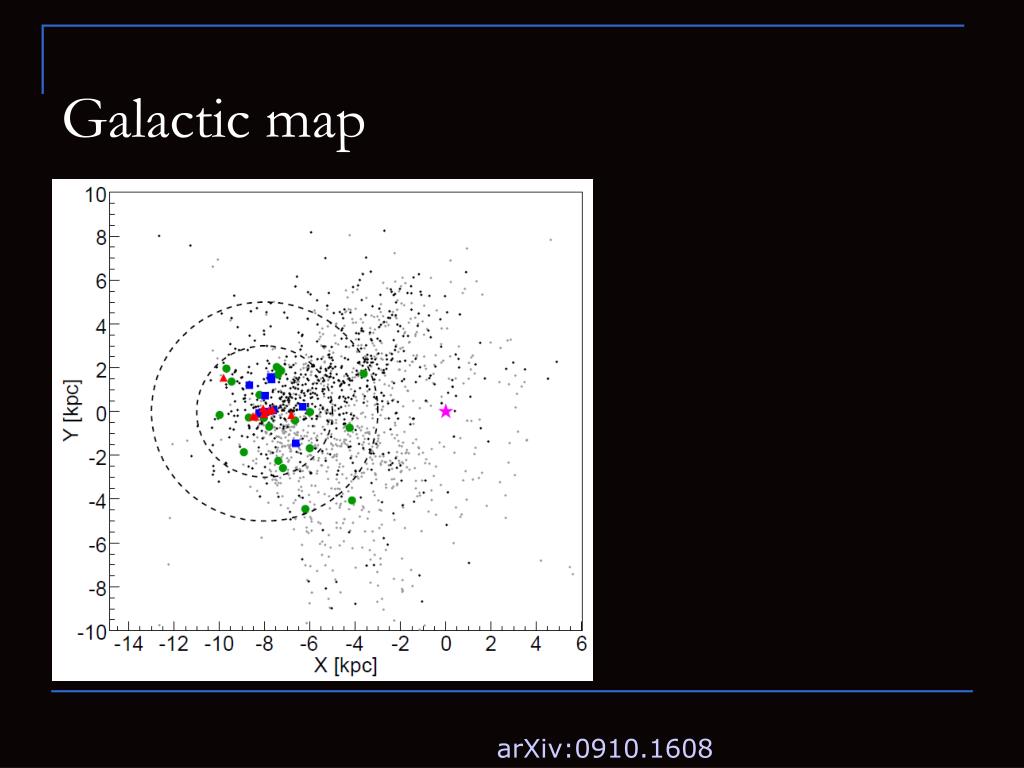 Galactic map

10
8
6
4
2
0
-2
-4
-6
-8
-10
Y [kpc]

-14 -12 -10 -8 -6 -4 -2 0 2 4 6
X [kpc]

arXiv:0910.1608